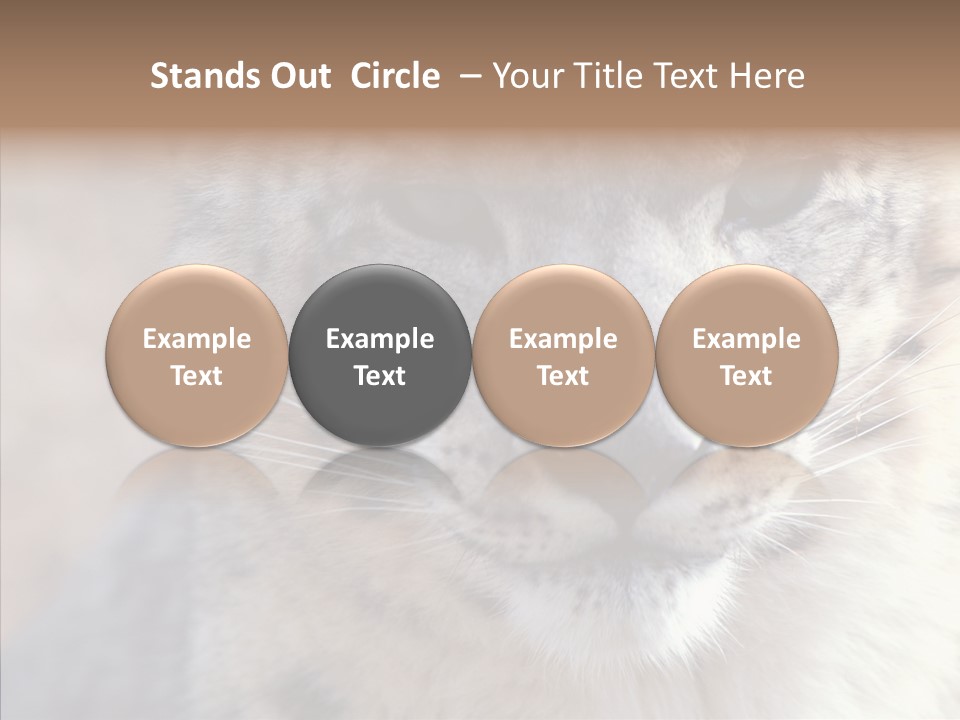 Stands Out  Circle  – Your Title Text Here

Example Text

Example Text

Example Text

Example Text